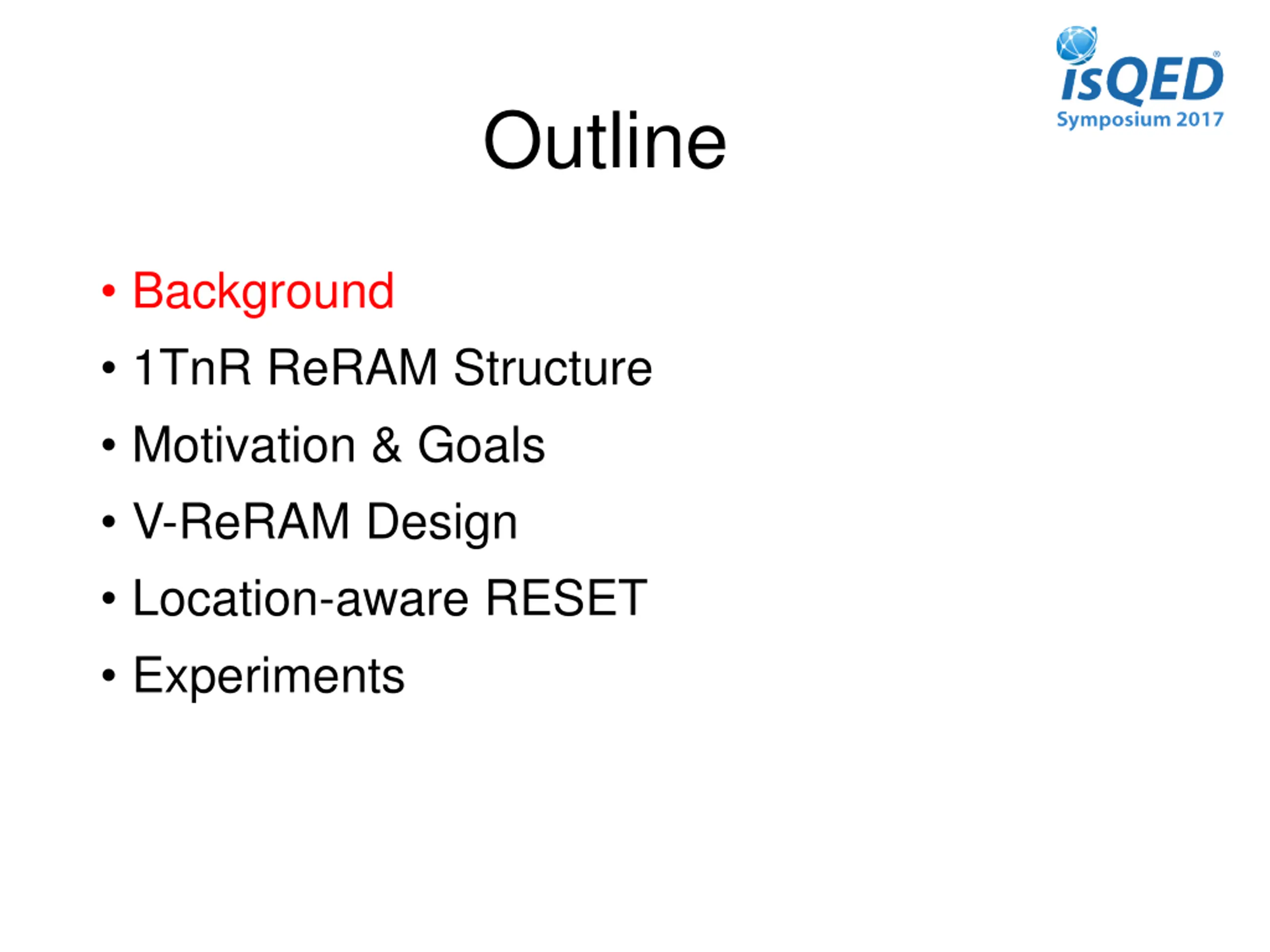 isQED®
Symposium 2017

Outline

• Background
• 1TnR ReRAM Structure
• Motivation & Goals
• V-ReRAM Design
• Location-aware RESET
• Experiments